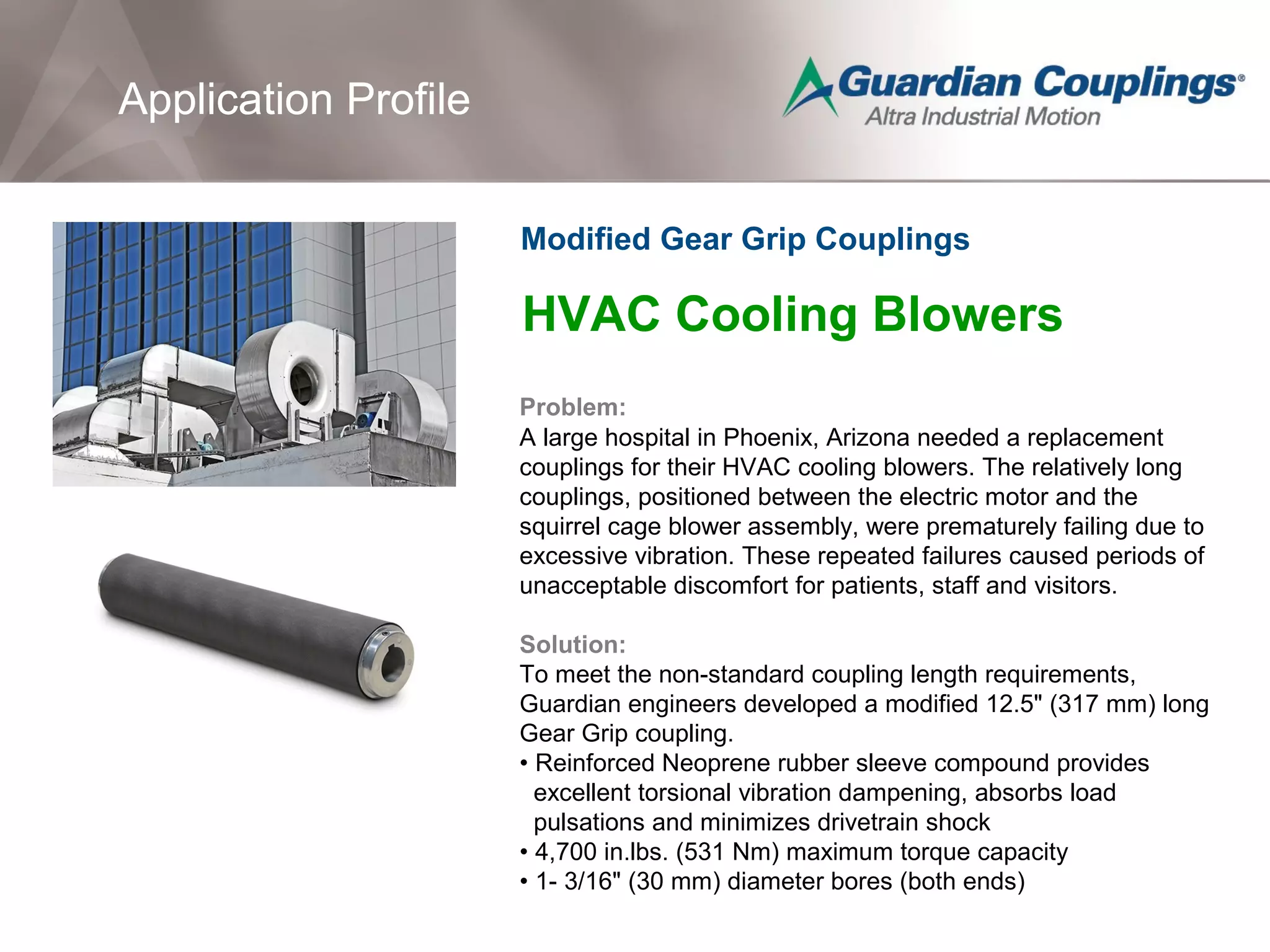 Application Profile

Guardian Couplings®
Altra Industrial Motion

Modified Gear Grip Couplings

HVAC Cooling Blowers

Problem:
A large hospital in Phoenix, Arizona needed a replacement couplings for their HVAC cooling blowers. The relatively long couplings, positioned between the electric motor and the squirrel cage blower assembly, were prematurely failing due to excessive vibration. These repeated failures caused periods of unacceptable discomfort for patients, staff and visitors.

Solution:
To meet the non-standard coupling length requirements, Guardian engineers developed a modified 12.5" (317 mm) long Gear Grip coupling.
• Reinforced Neoprene rubber sleeve compound provides excellent torsional vibration dampening, absorbs load pulsations and minimizes drivetrain shock
• 4,700 in.lbs. (531 Nm) maximum torque capacity
• 1- 3/16" (30 mm) diameter bores (both ends)